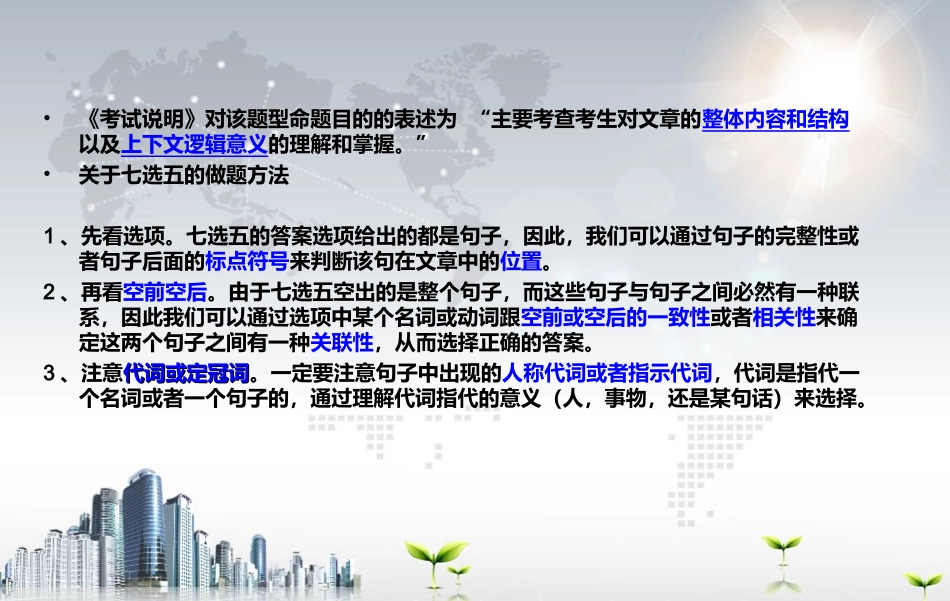 • 《考试说明》对该题型命题目的的表述为 “主要考查考生对文章的整体内容和结构以及上下文逻辑意义的理解和掌握。”
• 关于七选五的做题方法

1、先看选项。七选五的答案选项给出的都是句子，因此，我们可以通过句子的完整性或者句子后面的标点符号来判断该句在文章中的位置。
2、再看空前空后。由于七选五空出的是整个句子，而这些句子与句子之间必然有一种联系，因此我们可以通过选项中某个名词或动词跟空前或空后的一致性或者相关性来确定这两个句子之间有一种关联性，从而选择正确的答案。
3、注意代词或定冠词。一定要注意句子中出现的人称代词或者指示代词，代词是指代一个名词或者一个句子的，通过理解代词指代的意义（人，事物，还是某句话）来选择。